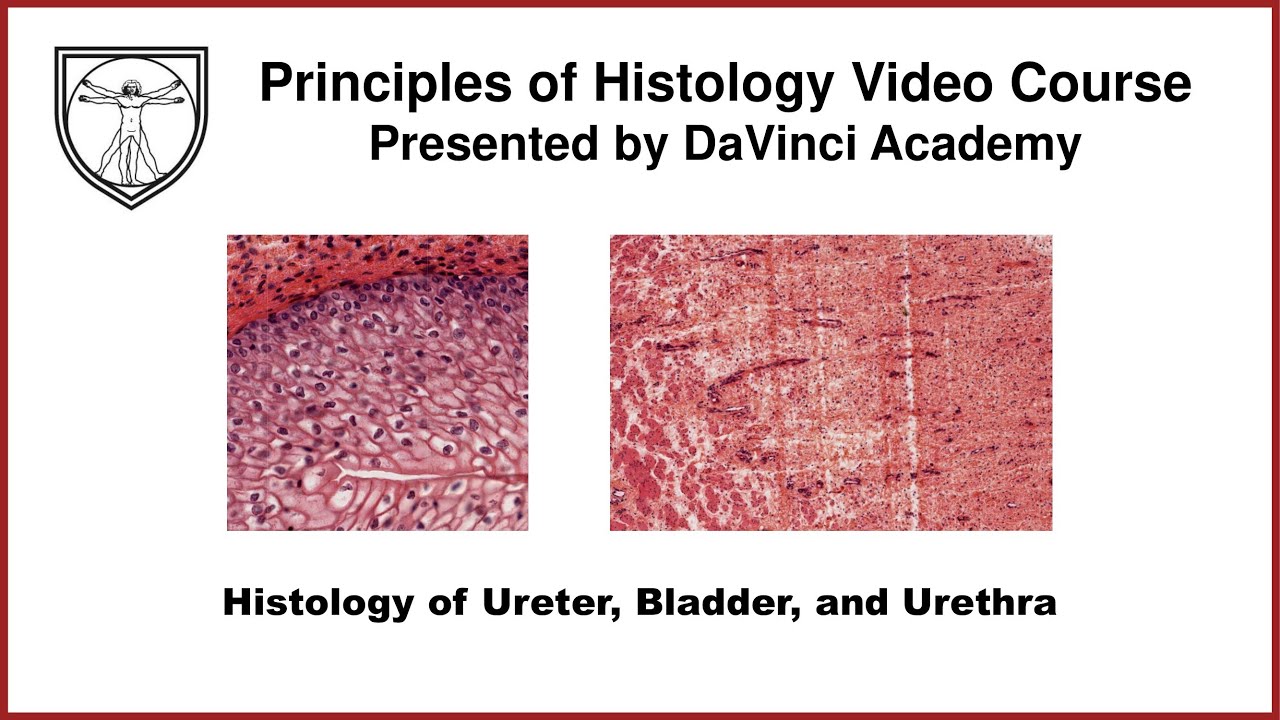 Principles of Histology Video Course
Presented by DaVinci Academy

Histology of Ureter, Bladder, and Urethra